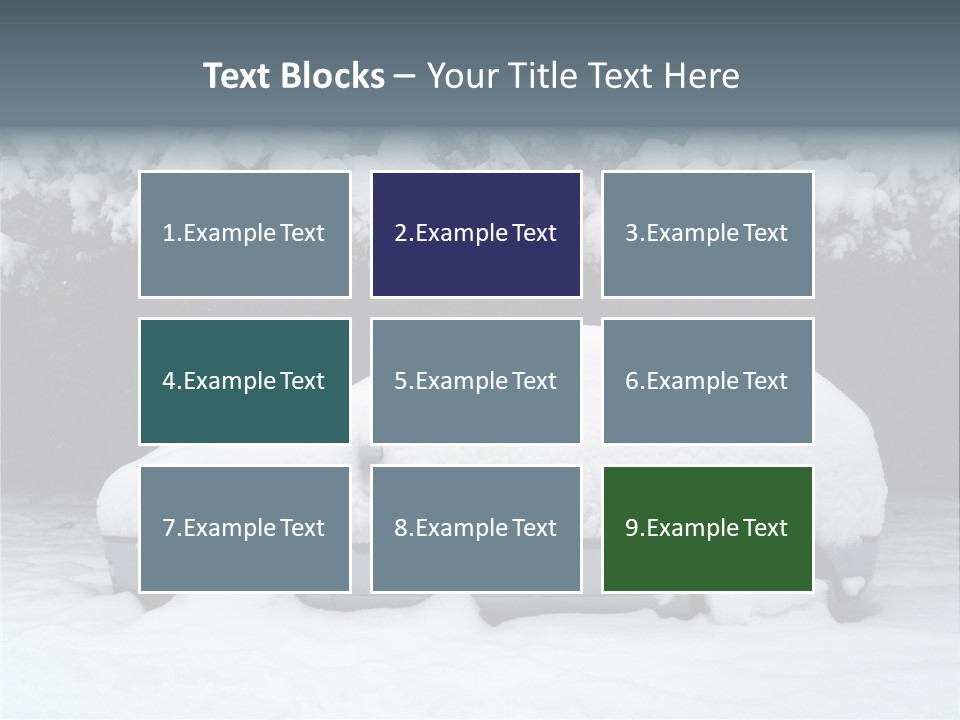 Text Blocks – Your Title Text Here

1.Example Text

2.Example Text

3.Example Text

4.Example Text

5.Example Text

6.Example Text

7.Example Text

8.Example Text

9.Example Text